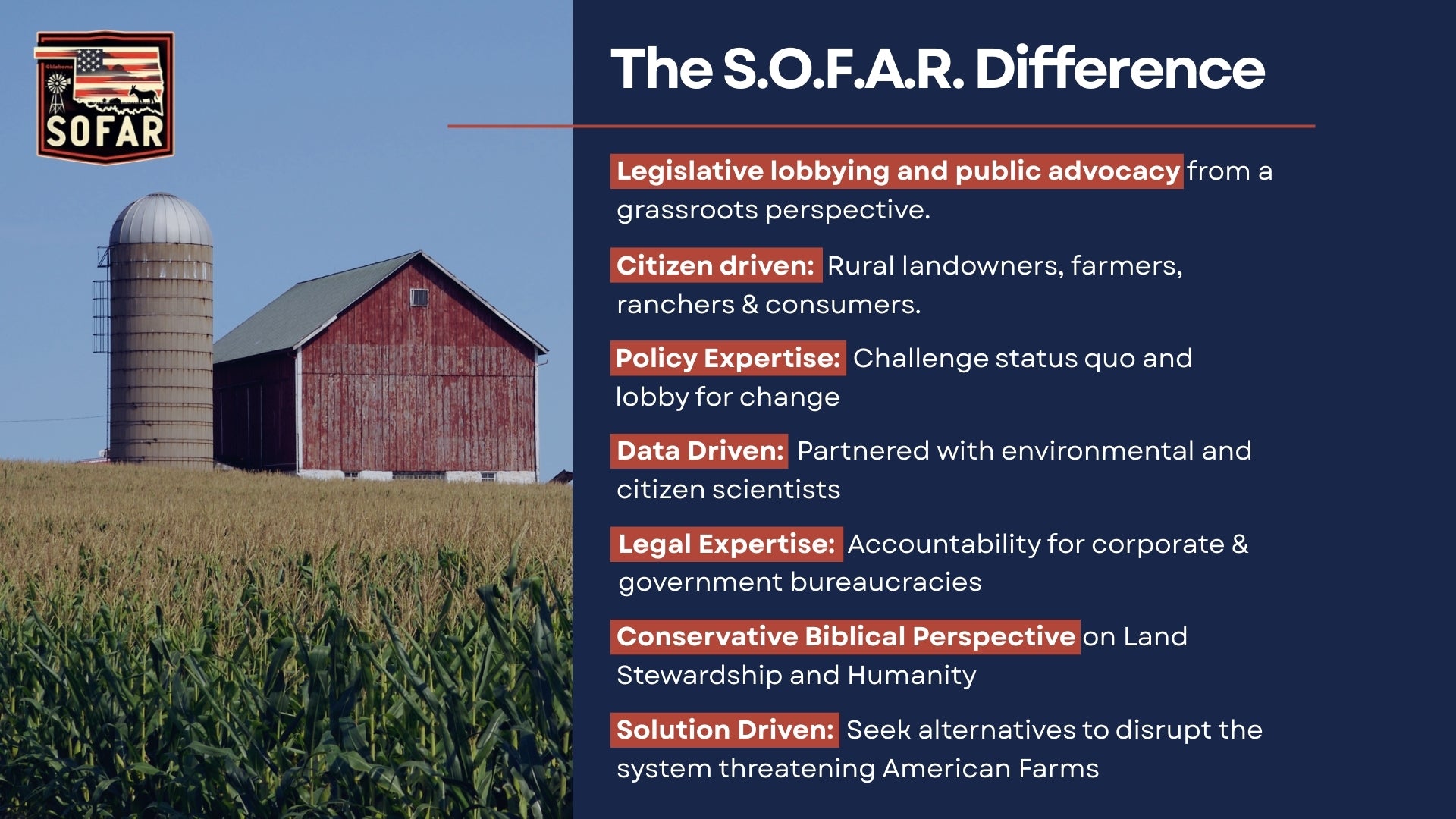 Oklahoma
SOFAR

The S.O.F.A.R. Difference

Legislative lobbying and public advocacy from a grassroots perspective.

Citizen driven: Rural landowners, farmers, ranchers & consumers.

Policy Expertise: Challenge status quo and lobby for change

Data Driven: Partnered with environmental and citizen scientists

Legal Expertise: Accountability for corporate & government bureaucracies

Conservative Biblical Perspective on Land Stewardship and Humanity

Solution Driven: Seek alternatives to disrupt the system threatening American Farms